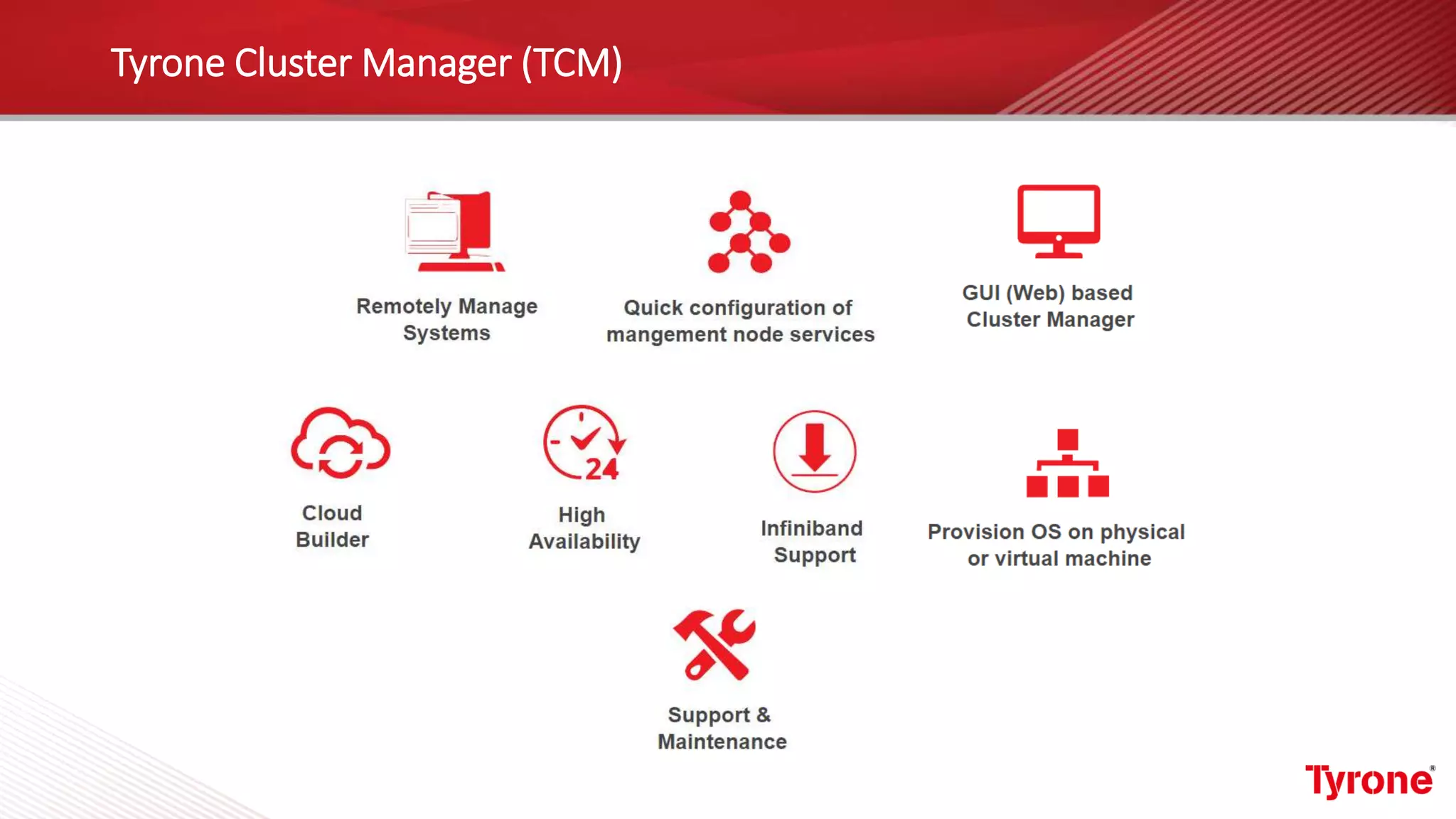 Tyrone Cluster Manager (TCM)

Remotely Manage Systems

Quick configuration of mangement node services

GUI (Web) based Cluster Manager

Cloud Builder

24

High Availability

Infiniband Support

Provision OS on physical or virtual machine

Support & Maintenance

Tyrone®